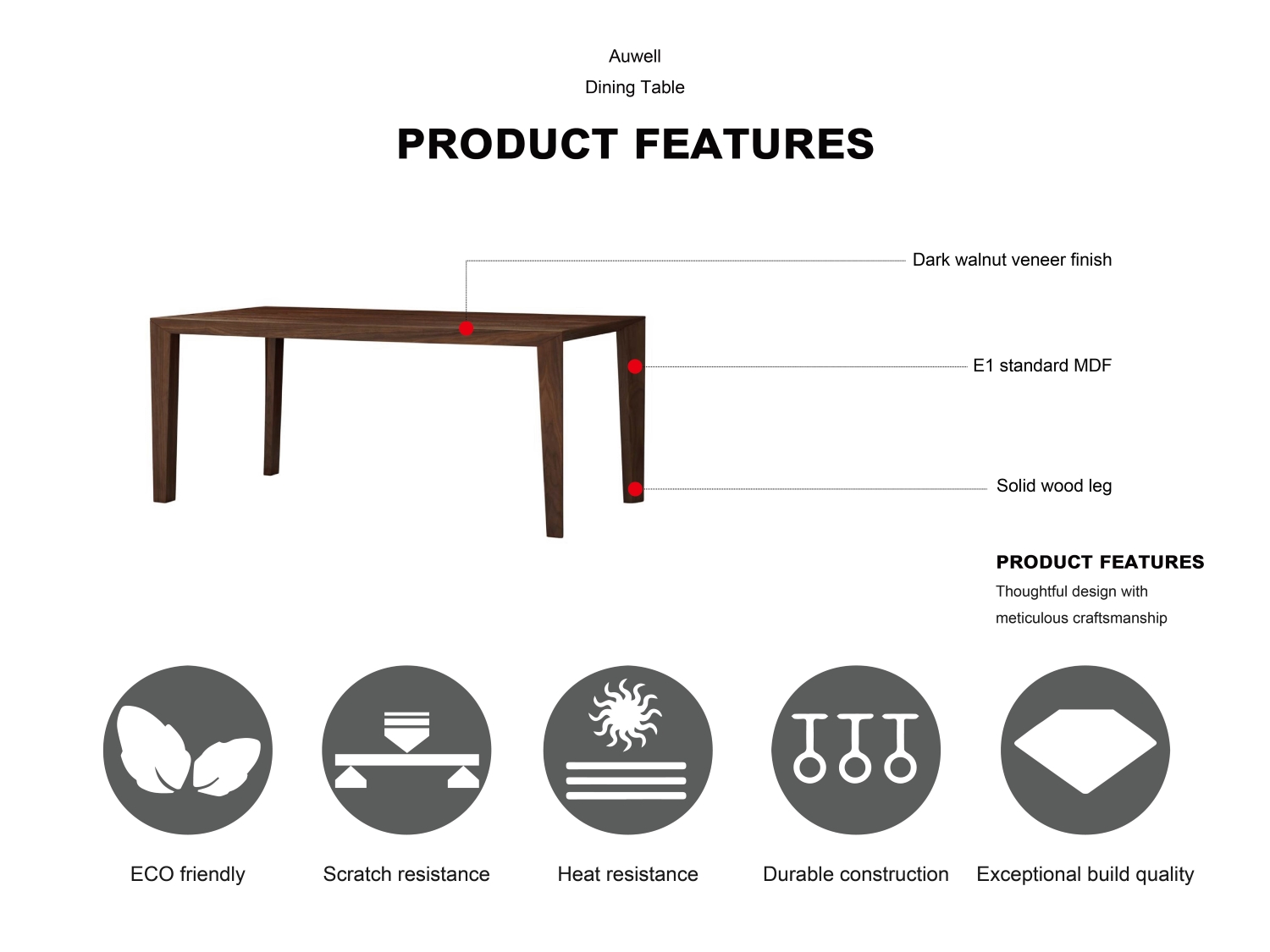 Auwell

Dining Table

PRODUCT FEATURES

Dark walnut veneer finish

E1 standard MDF

Solid wood leg

PRODUCT FEATURES

Thoughtful design with meticulous craftsmanship

ECO friendly

Scratch resistance

Heat resistance

Durable construction

Exceptional build quality